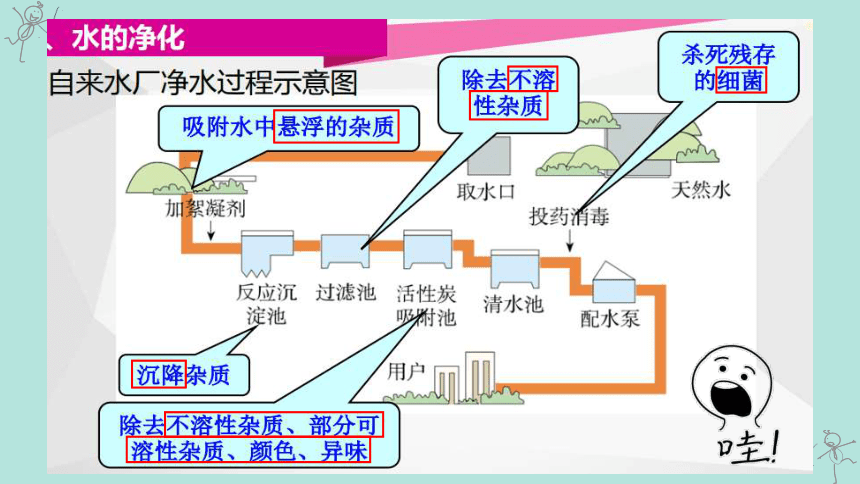 、水的净化

自来水厂净水过程示意图

吸附水中悬浮的杂质

除去不溶性杂质

杀死残存的细菌

加絮凝剂

取水口

天然水

投药消毒

反应沉淀池

过滤池

活性炭吸附池

清水池

配水泵

用户

沉降杂质

除去不溶性杂质、部分可溶性杂质、颜色、异味

哇!